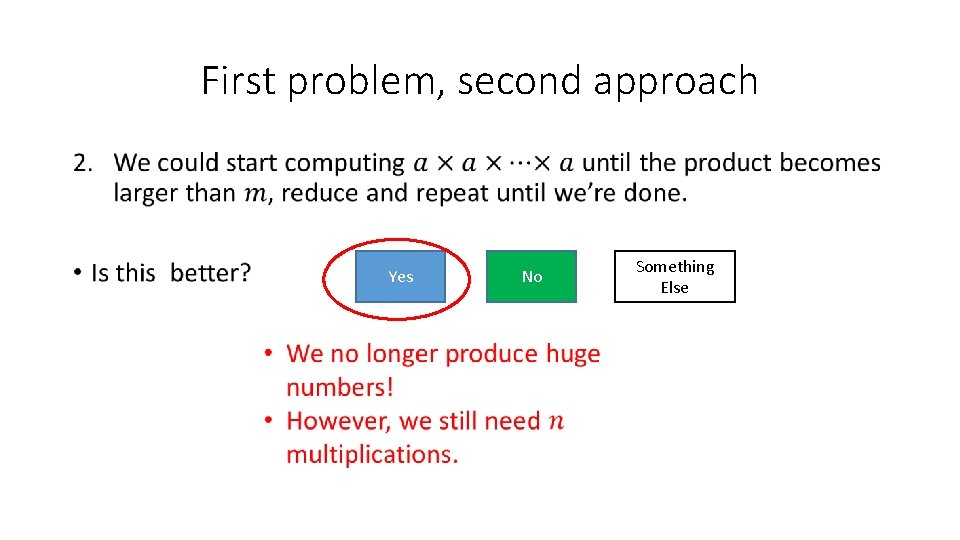 First problem, second approach

2. We could start computing $a \times a \times \cdots \times a$ until the product becomes larger than $m$, reduce and repeat until we're done.

• Is this better?

Yes

No

Something Else

• We no longer produce huge numbers!
• However, we still need $n$ multiplications.